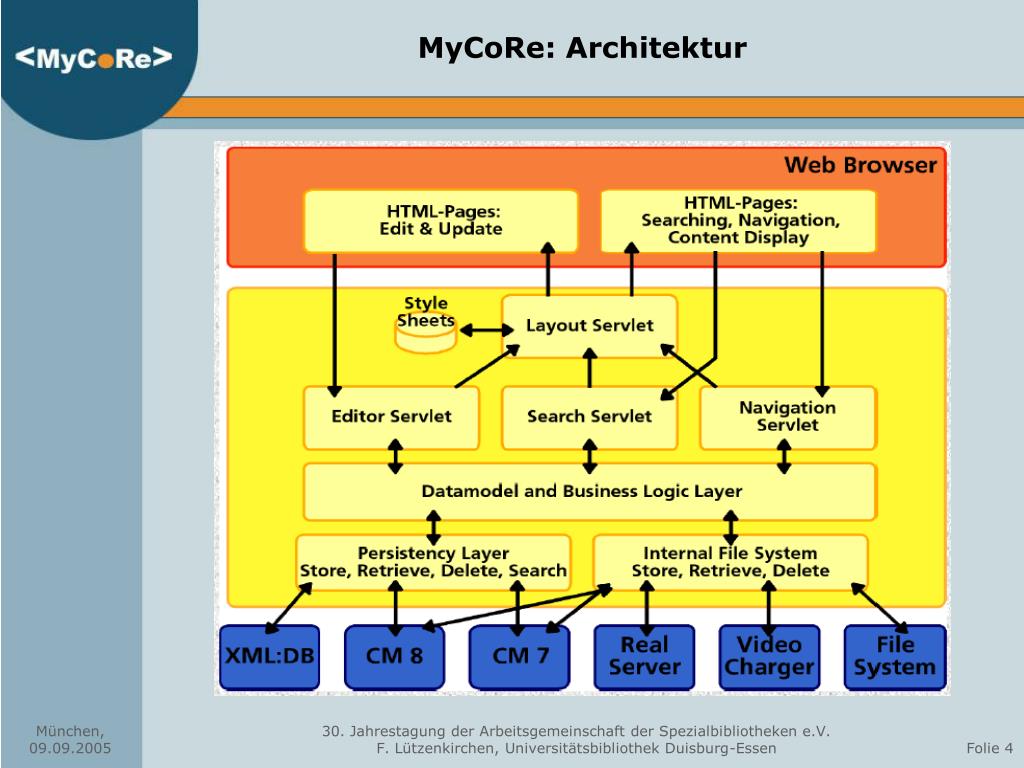 <MyCoRe>

MyCoRe: Architektur

Web Browser

HTML-Pages: Edit & Update

HTML-Pages: Searching, Navigation, Content Display

Style Sheets

Layout Servlet

Editor Servlet

Search Servlet

Navigation Servlet

Datamodel and Business Logic Layer

Persistency Layer Store, Retrieve, Delete, Search

Internal File System Store, Retrieve, Delete

XML:DB

CM 8

CM 7

Real Server

Video Charger

File System

München, 09.09.2005

30. Jahrestagung der Arbeitsgemeinschaft der Spezialbibliotheken e.V.
F. Lützenkirchen, Universitätsbibliothek Duisburg-Essen

Folie 4